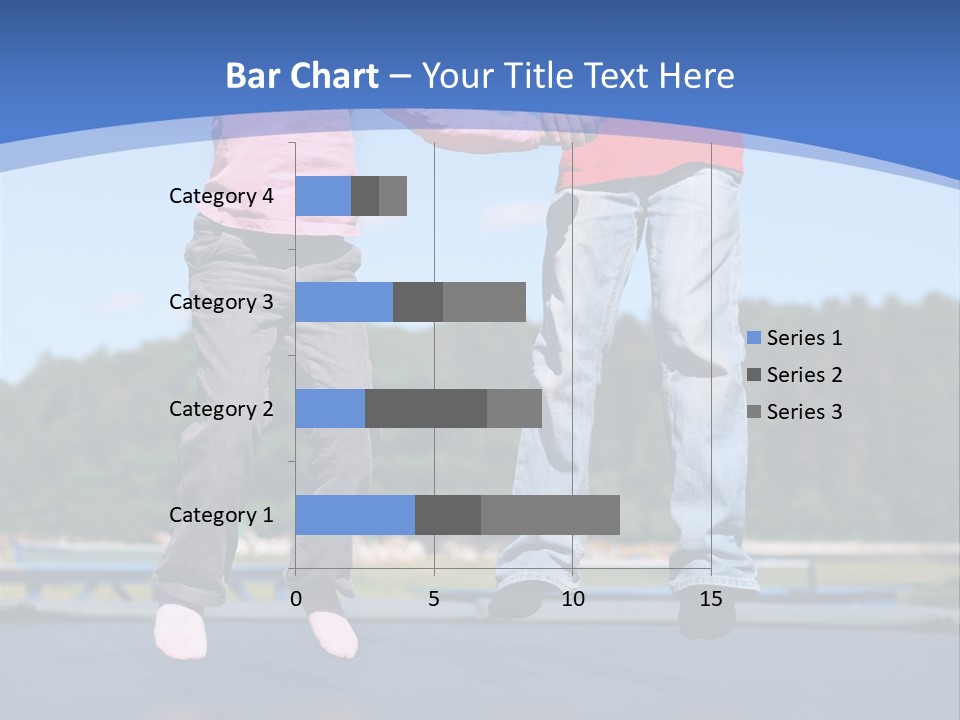 Bar Chart – Your Title Text Here

Category 4
Category 3
Category 2
Category 1

0
5
10
15

Series 1
Series 2
Series 3